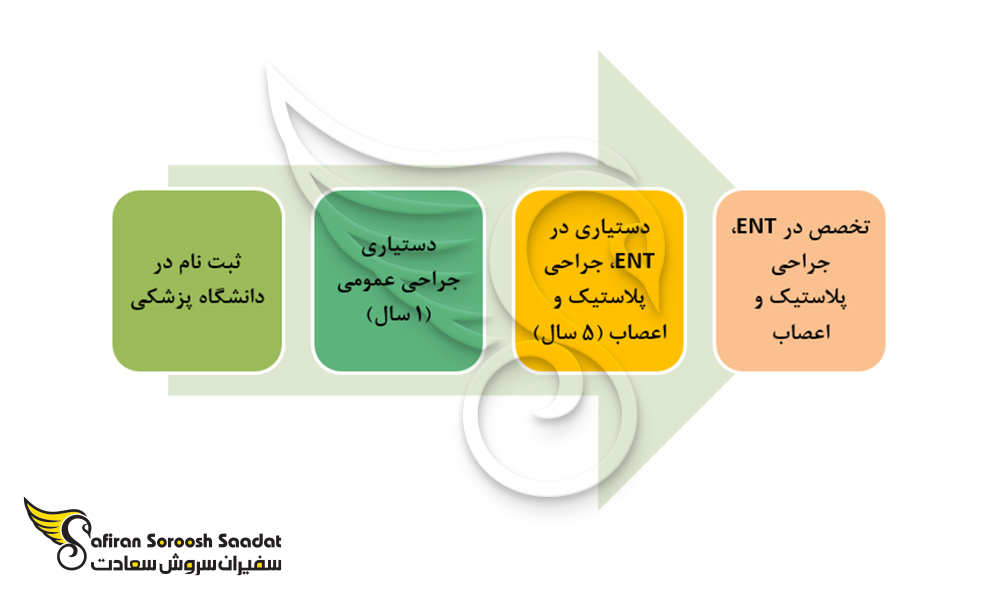 ثبت نام در دانشگاه پزشکی

دستیاری جراحی عمومی (۱ سال)

دستیاری در ENT، جراحی پلاستیک و اعصاب (۵ سال)

تخصص در ENT، جراحی پلاستیک و اعصاب

Safiran Soroosh Saadat
سفیران سروش سعادت